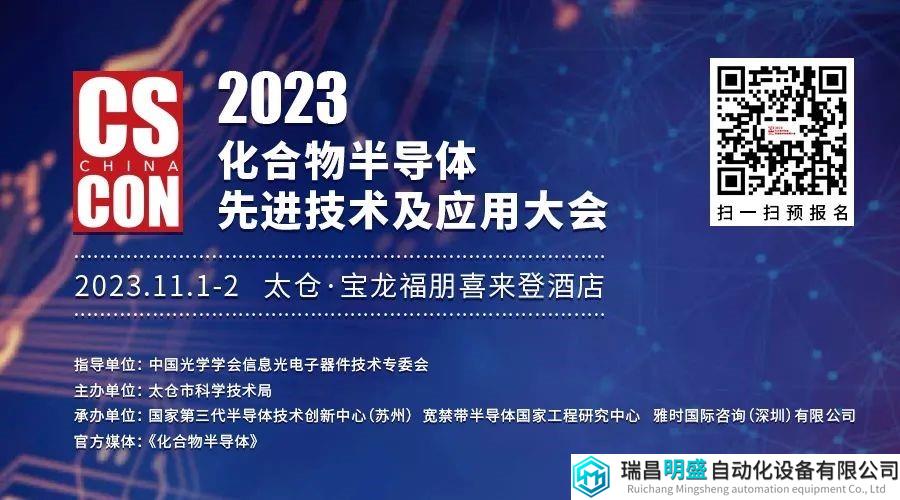 CS
CHINA
CON

2023
化合物半导体
先进技术及应用大会

扫一扫预报名

2023.11.1-2　太仓·宝龙福朋喜来登酒店

指导单位：中国光学学会信息光电子器件技术专委会
主办单位：太仓市科学技术局
承办单位：国家第三代半导体技术创新中心（苏州）　宽禁带半导体国家工程研究中心　雅时国际咨询（深圳）有限公司
官方媒体：《化合物半导体》

瑞昌明盛自动化设备有限公司
Ruichang Mingsheng automation equipment Co., Ltd